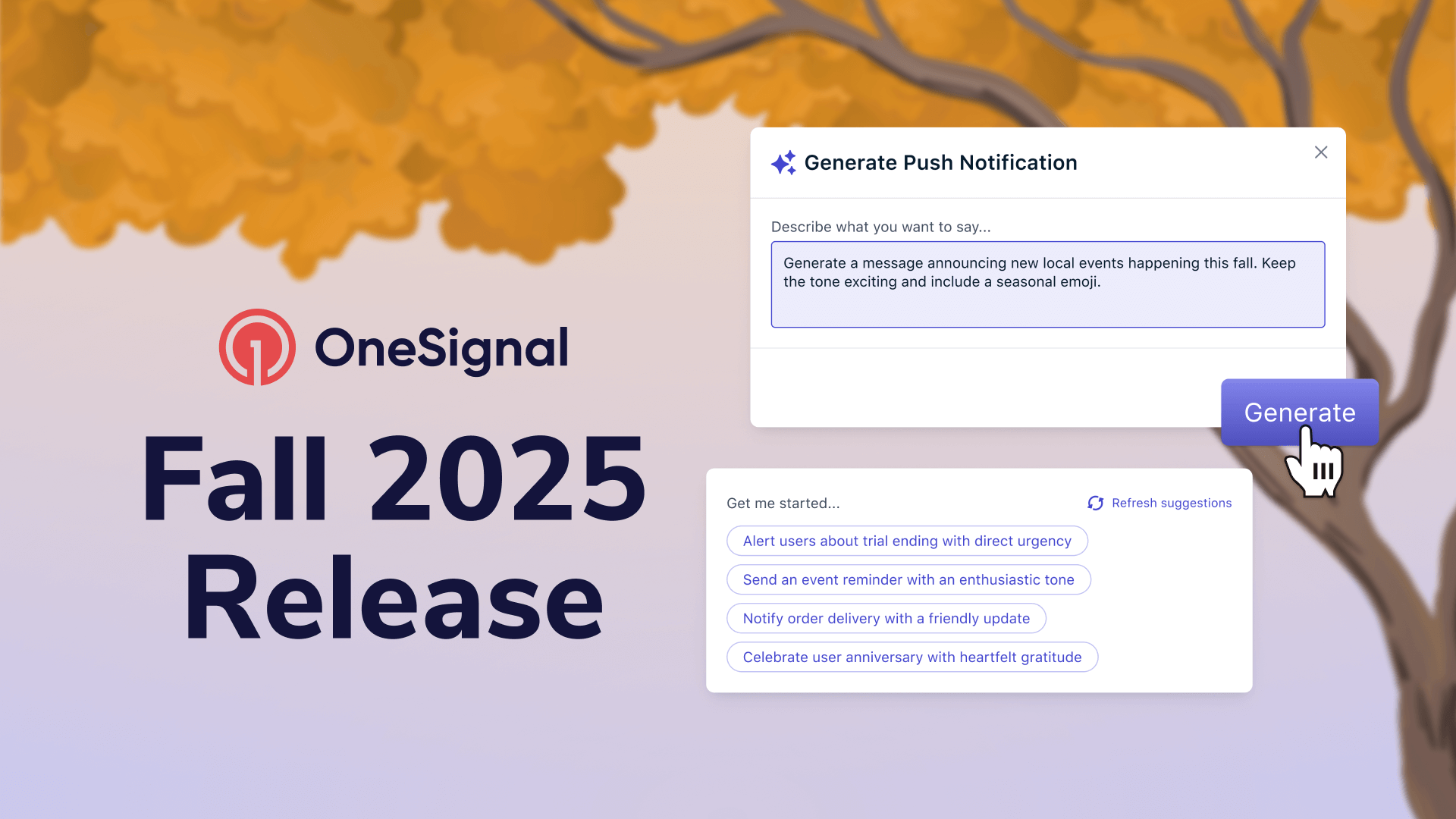 OneSignal

Fall 2025 Release

Generate Push Notification

Describe what you want to say...

Generate a message announcing new local events happening this fall. Keep the tone exciting and include a seasonal emoji.

Generate

Get me started...

Refresh suggestions

Alert users about trial ending with direct urgency

Send an event reminder with an enthusiastic tone

Notify order delivery with a friendly update

Celebrate user anniversary with heartfelt gratitude